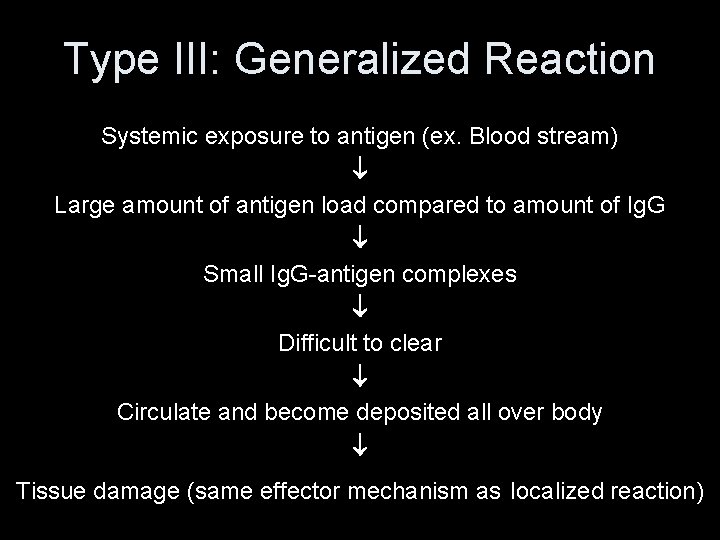 Type III: Generalized Reaction

Systemic exposure to antigen (ex. Blood stream)

↓

Large amount of antigen load compared to amount of IgG

↓

Small IgG-antigen complexes

↓

Difficult to clear

↓

Circulate and become deposited all over body

↓

Tissue damage (same effector mechanism as localized reaction)